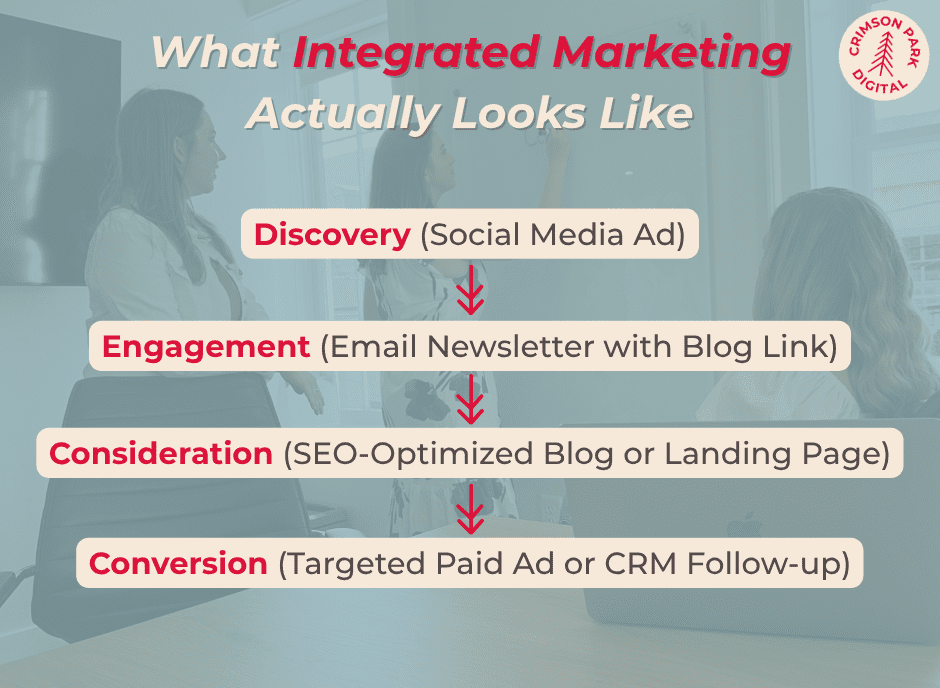 What Integrated Marketing Actually Looks Like

CRIMSON PARK DIGITAL

Discovery (Social Media Ad)

Engagement (Email Newsletter with Blog Link)

Consideration (SEO-Optimized Blog or Landing Page)

Conversion (Targeted Paid Ad or CRM Follow-up)